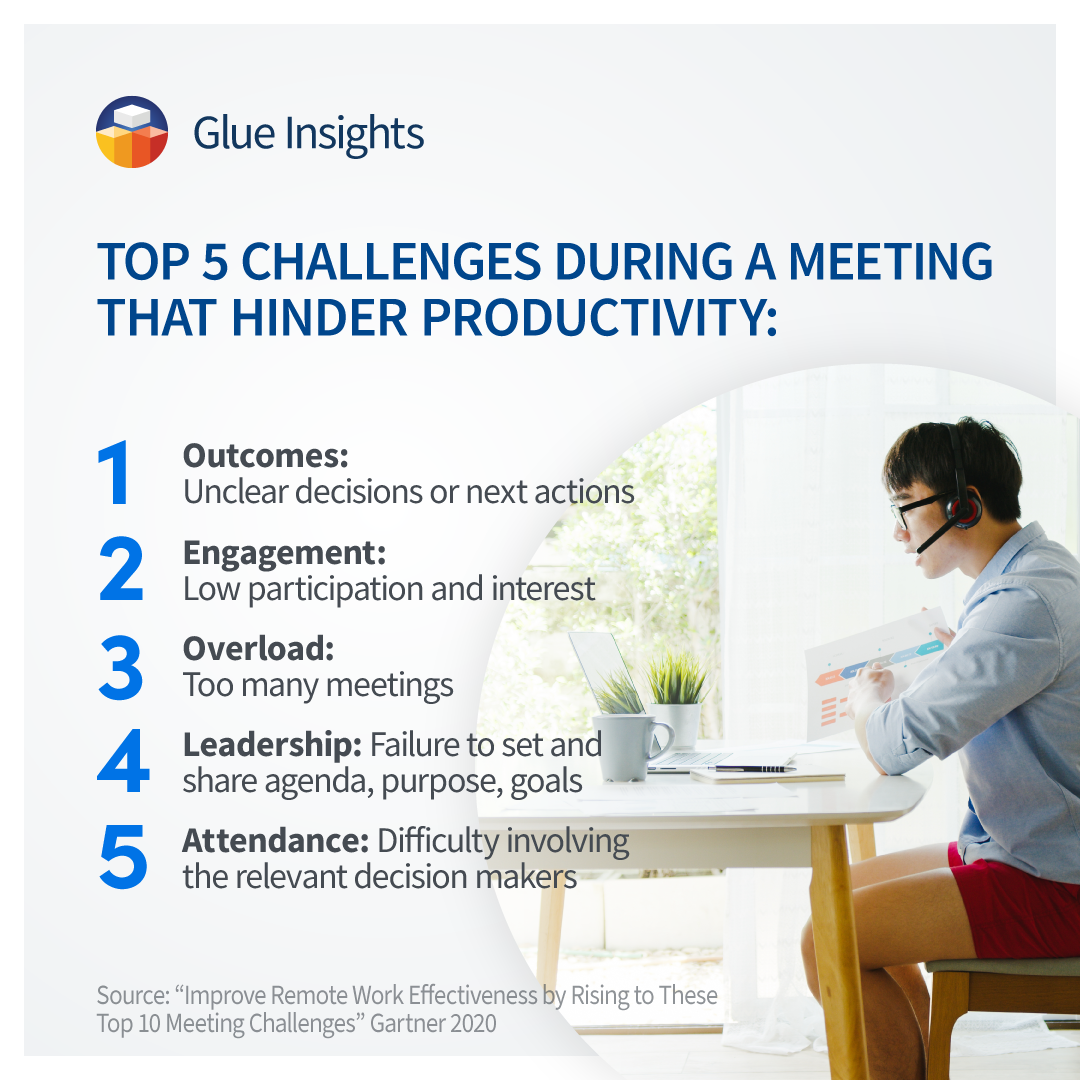 Glue Insights

TOP 5 CHALLENGES DURING A MEETING THAT HINDER PRODUCTIVITY:

1 Outcomes:
Unclear decisions or next actions

2 Engagement:
Low participation and interest

3 Overload:
Too many meetings

4 Leadership: Failure to set and share agenda, purpose, goals

5 Attendance: Difficulty involving the relevant decision makers

Source: “Improve Remote Work Effectiveness by Rising to These Top 10 Meeting Challenges” Gartner 2020